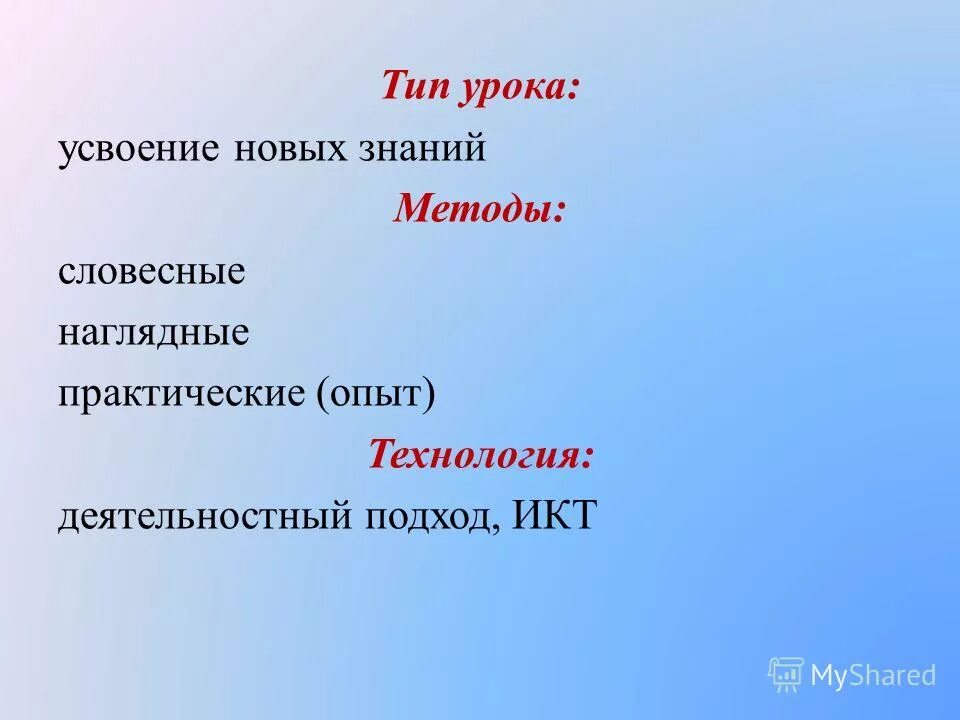 Тип урока:

усвоение новых знаний

Методы:

словесные

наглядные

практические (опыт)

Технология:

деятельностный подход, ИКТ

MyShared